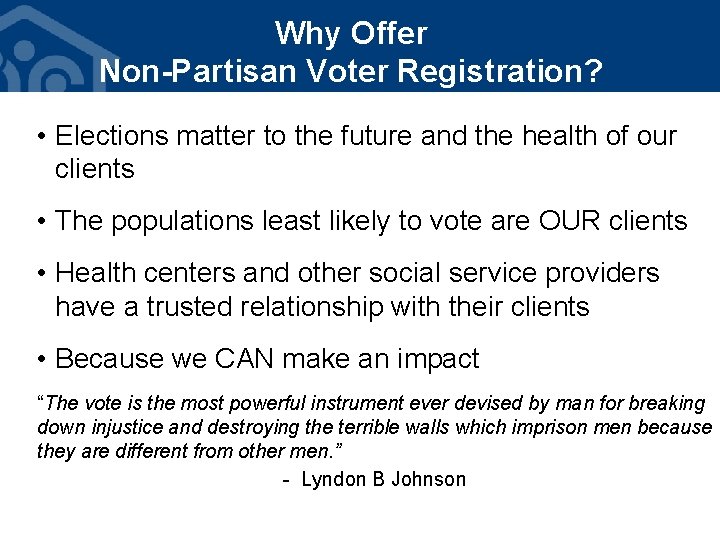 Why Offer
Non-Partisan Voter Registration?

• Elections matter to the future and the health of our clients

• The populations least likely to vote are OUR clients

• Health centers and other social service providers have a trusted relationship with their clients

• Because we CAN make an impact

“The vote is the most powerful instrument ever devised by man for breaking down injustice and destroying the terrible walls which imprison men because they are different from other men.”

- Lyndon B Johnson